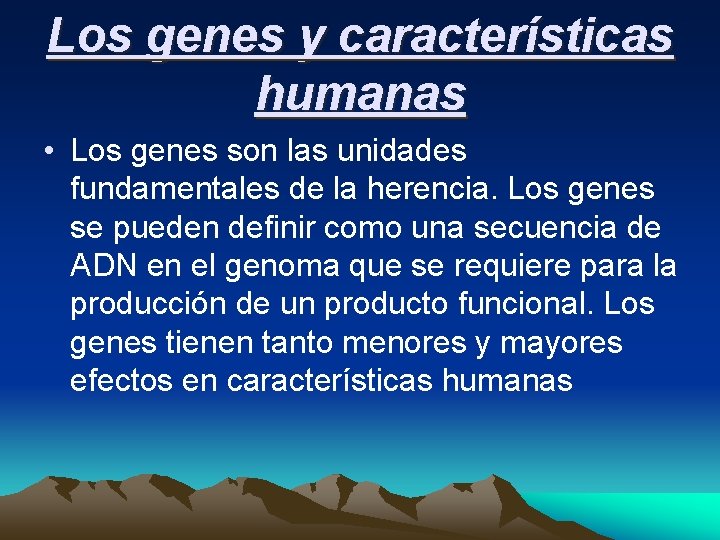 Los genes y características humanas

• Los genes son las unidades fundamentales de la herencia. Los genes se pueden definir como una secuencia de ADN en el genoma que se requiere para la producción de un producto funcional. Los genes tienen tanto menores y mayores efectos en características humanas